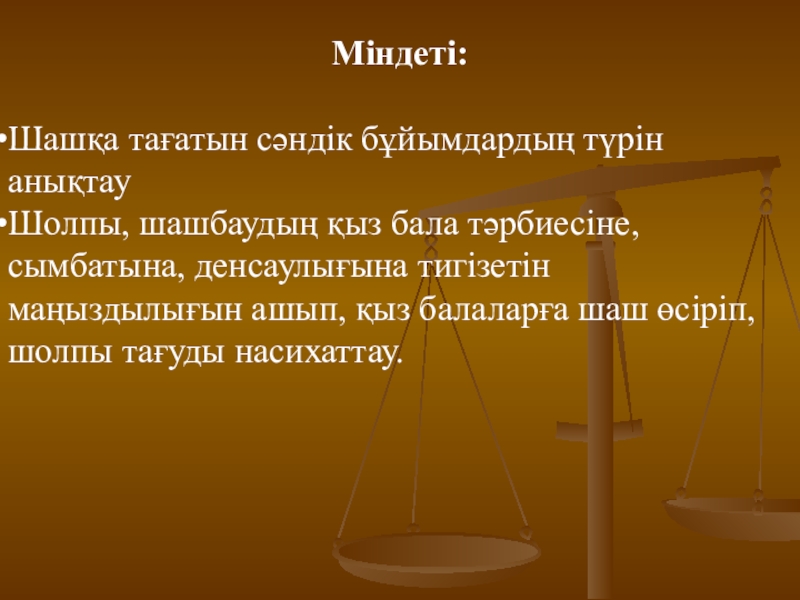 Міндеті:

•Шашқа тағатын сәндік бұйымдардың түрін анықтау
•Шолпы, шашбаудың қыз бала тәрбиесіне, сымбатына, денсаулығына тигізетін маңыздылығын ашып, қыз балаларға шаш өсіріп, шолпы тағуды насихаттау.